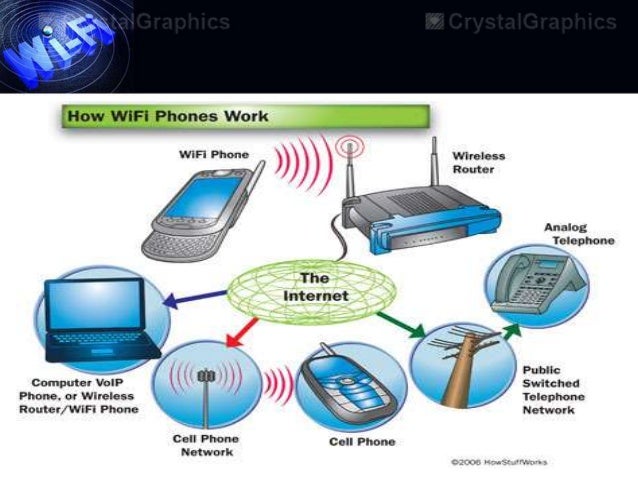 Wi-Fi
CrystalGraphics
CrystalGraphics

How WiFi Phones Work

WiFi Phone

Wireless Router

Analog Telephone

The Internet

Computer VoIP Phone, or Wireless Router/WiFi Phone

Cell Phone Network

Cell Phone

Public Switched Telephone Network

©2006 HowStuffWorks